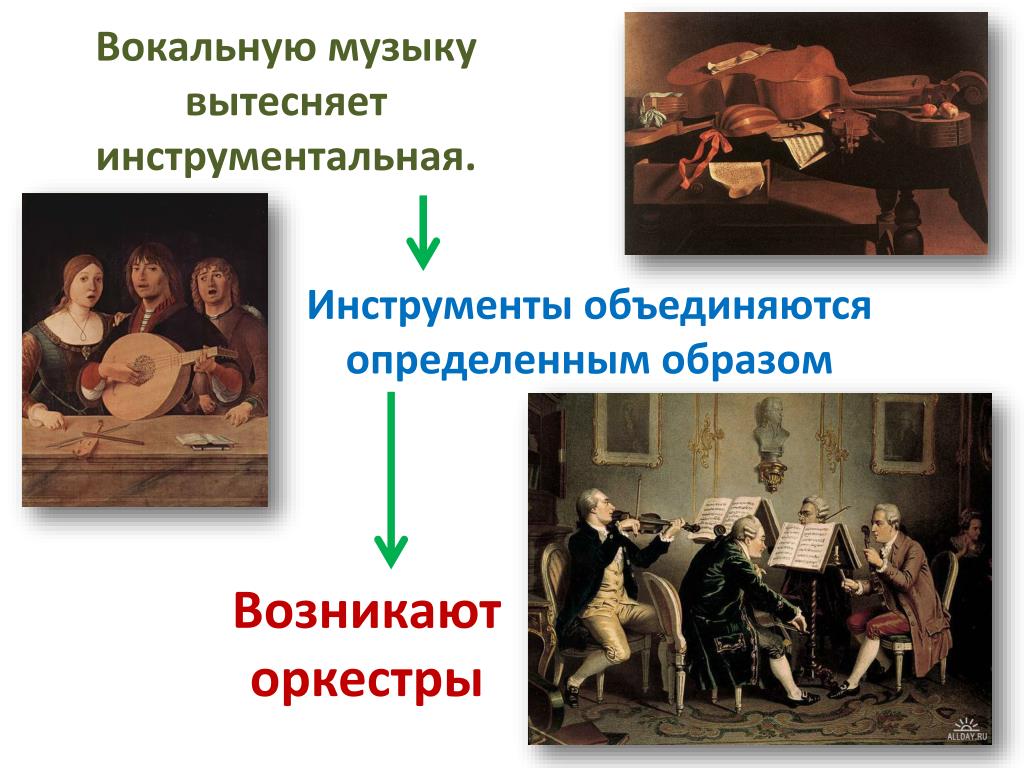 Вокальную музыку вытесняет инструментальная.

Инструменты объединяются определенным образом

Возникают оркестры

ALLDAY.RU